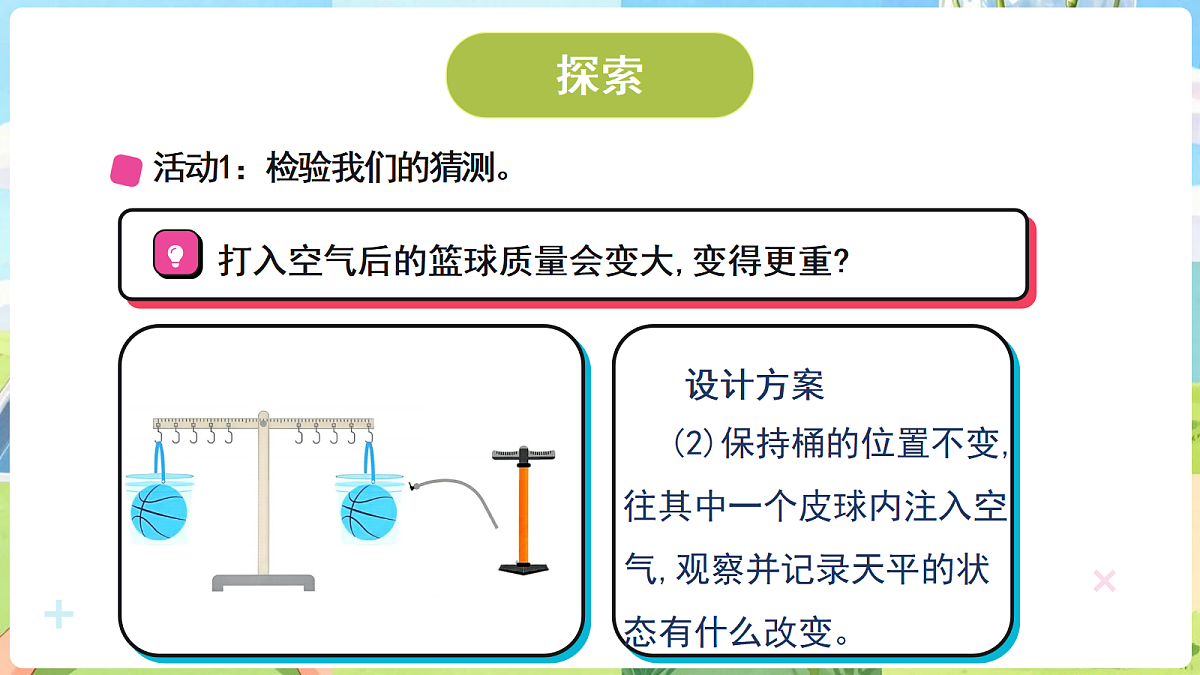 探索

活动1：检验我们的猜测。

打入空气后的篮球质量会变大，变得更重？

设计方案

(2)保持桶的位置不变，往其中一个皮球内注入空气，观察并记录天平的状态有什么改变。